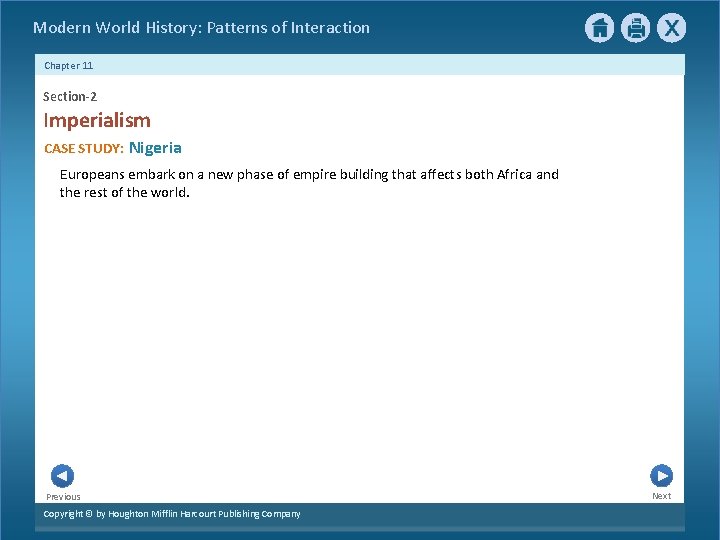 Modern World History: Patterns of Interaction

X

Chapter 11

Section-2

Imperialism

CASE STUDY: Nigeria

Europeans embark on a new phase of empire building that affects both Africa and the rest of the world.

Previous

Next

Copyright © by Houghton Mifflin Harcourt Publishing Company